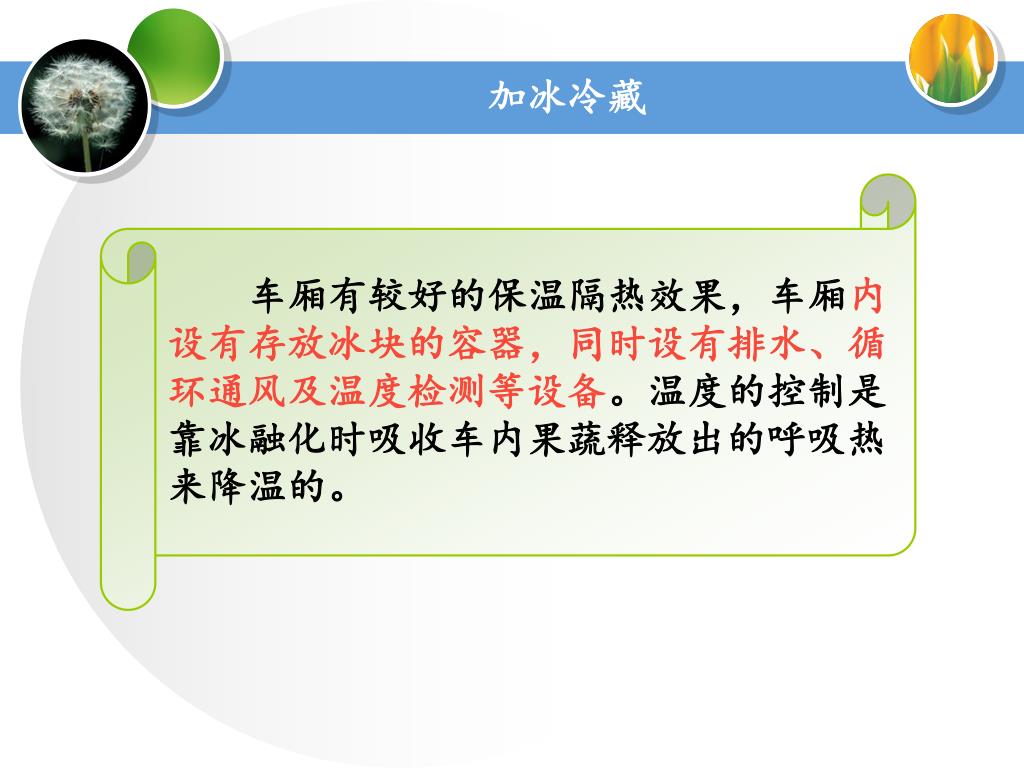 加冰冷藏

车厢有较好的保温隔热效果，车厢内设有存放冰块的容器，同时设有排水、循环通风及温度检测等设备。温度的控制是靠冰融化时吸收车内果蔬释放出的呼吸热来降温的。